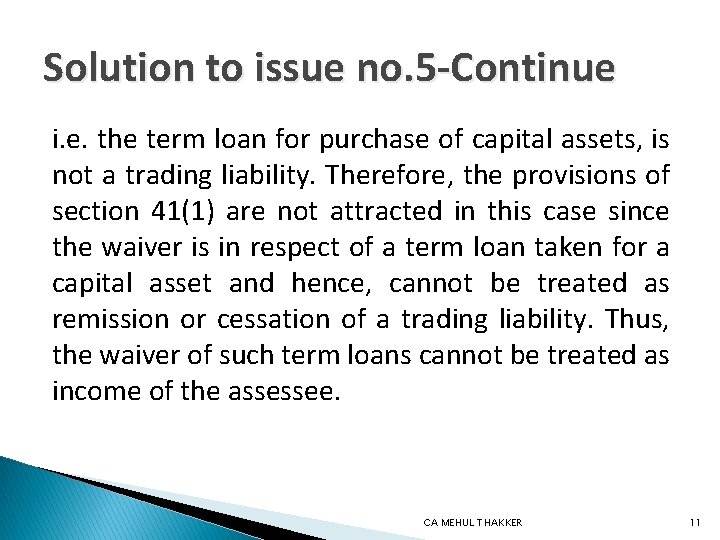 Solution to issue no.5-Continue

i.e. the term loan for purchase of capital assets, is not a trading liability. Therefore, the provisions of section 41(1) are not attracted in this case since the waiver is in respect of a term loan taken for a capital asset and hence, cannot be treated as remission or cessation of a trading liability. Thus, the waiver of such term loans cannot be treated as income of the assessee.

CA MEHUL THAKKER

11